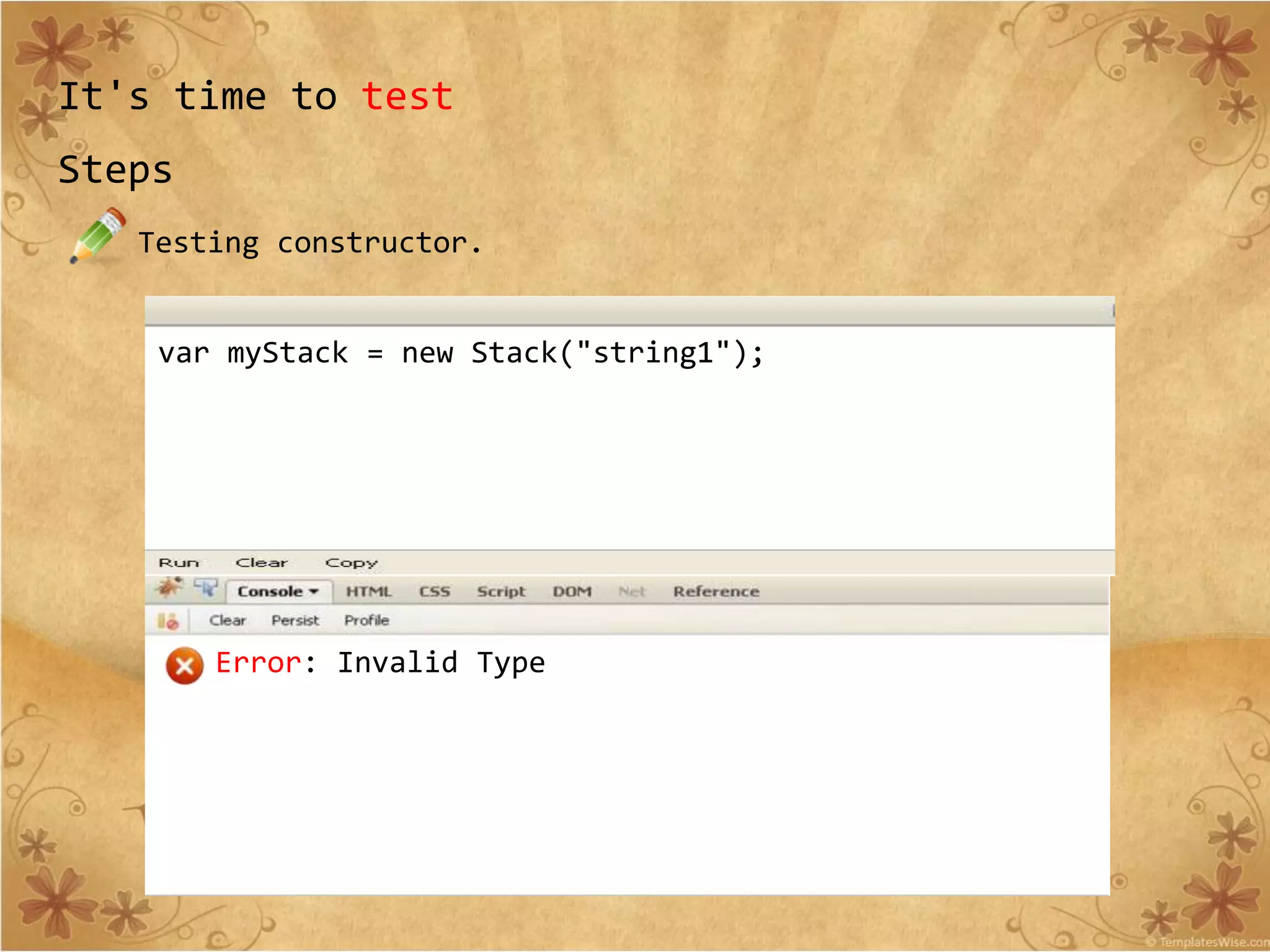 It's time to test

Steps

Testing constructor.

var myStack = new Stack("string1");

Run Clear Copy

Console HTML CSS Script DOM Net Reference

Clear Persist Profile

Error: Invalid Type

© TemplatesWise.com